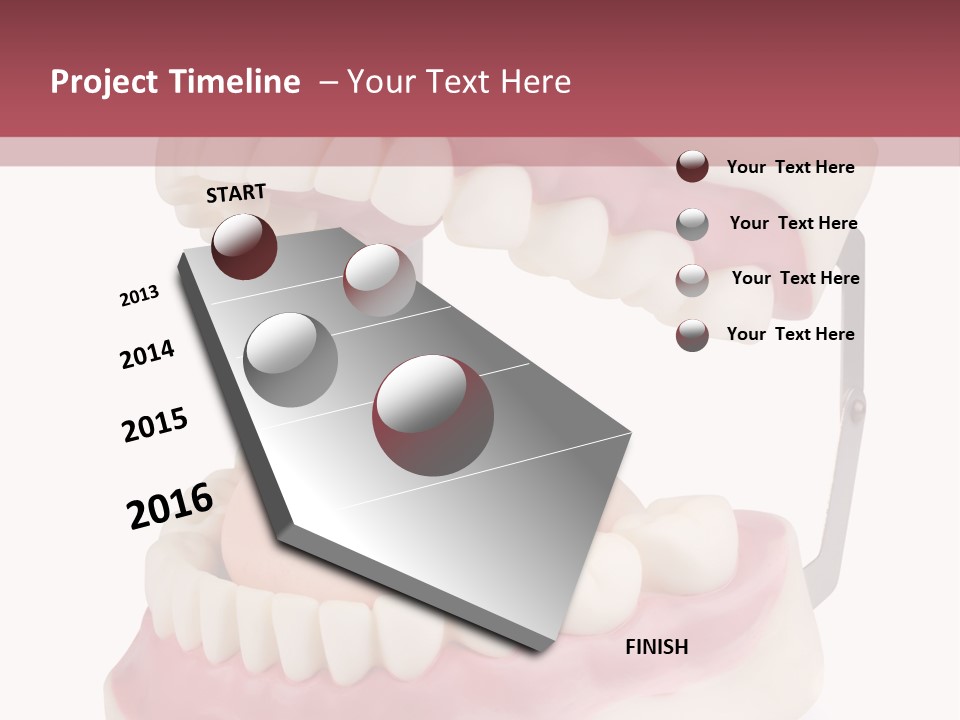 Project Timeline – Your Text Here

START

2013

2014

2015

2016

FINISH

Your Text Here

Your Text Here

Your Text Here

Your Text Here